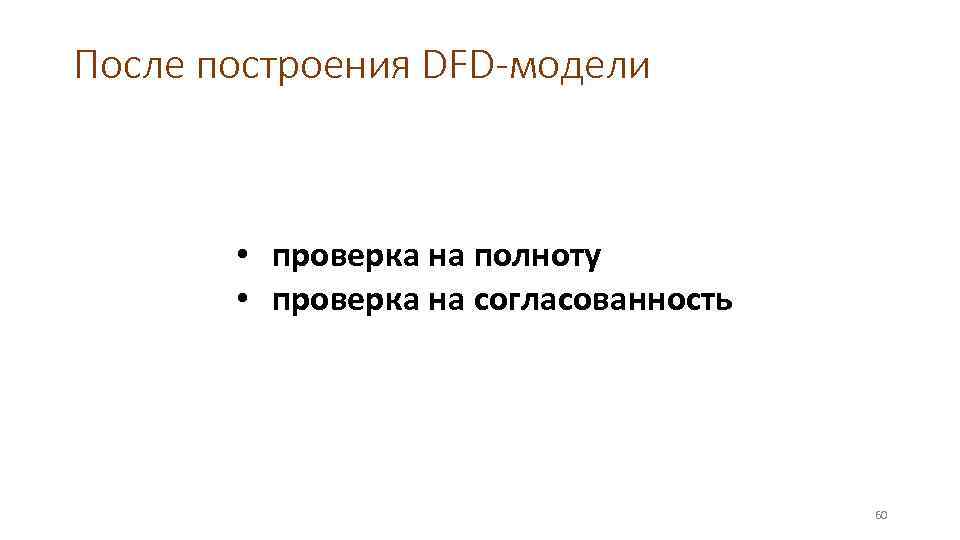 После построения DFD-модели

• проверка на полноту
• проверка на согласованность

60